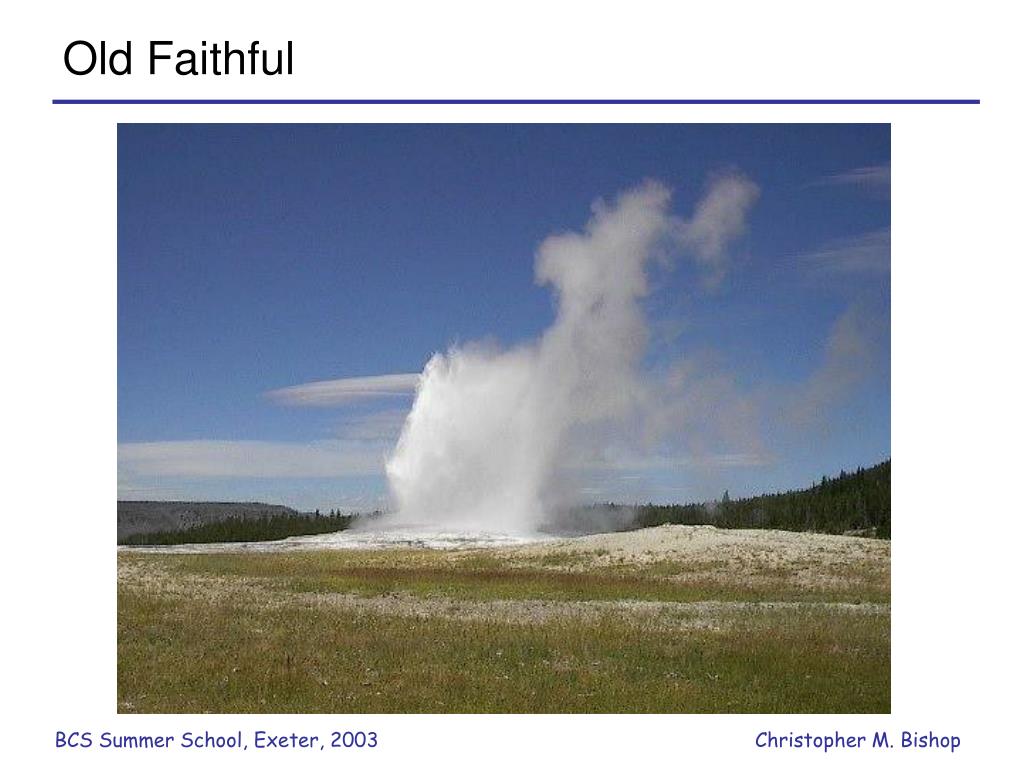 Old Faithful

BCS Summer School, Exeter, 2003

Christopher M. Bishop